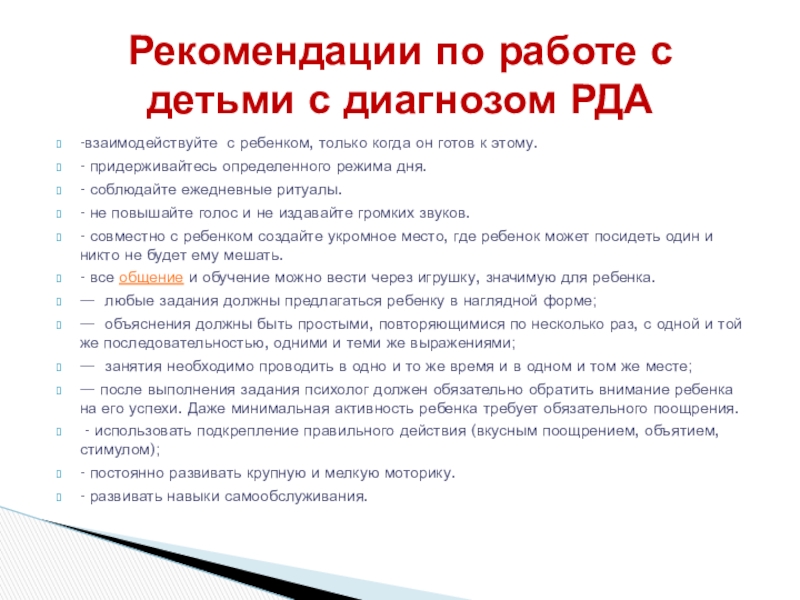 Рекомендации по работе с детьми с диагнозом РДА

-взаимодействуйте с ребенком, только когда он готов к этому.

- придерживайтесь определенного режима дня.

- соблюдайте ежедневные ритуалы.

- не повышайте голос и не издавайте громких звуков.

- совместно с ребенком создайте укромное место, где ребенок может посидеть один и никто не будет ему мешать.

- все общение и обучение можно вести через игрушку, значимую для ребенка.

— любые задания должны предлагаться ребенку в наглядной форме;

— объяснения должны быть простыми, повторяющимися по несколько раз, с одной и той же последовательностью, одними и теми же выражениями;

— занятия необходимо проводить в одно и то же время и в одном и том же месте;

— после выполнения задания психолог должен обязательно обратить внимание ребенка на его успехи. Даже минимальная активность ребенка требует обязательного поощрения.

- использовать подкрепление правильного действия (вкусным поощрением, объятием, стимулом);

- постоянно развивать крупную и мелкую моторику.

- развивать навыки самообслуживания.